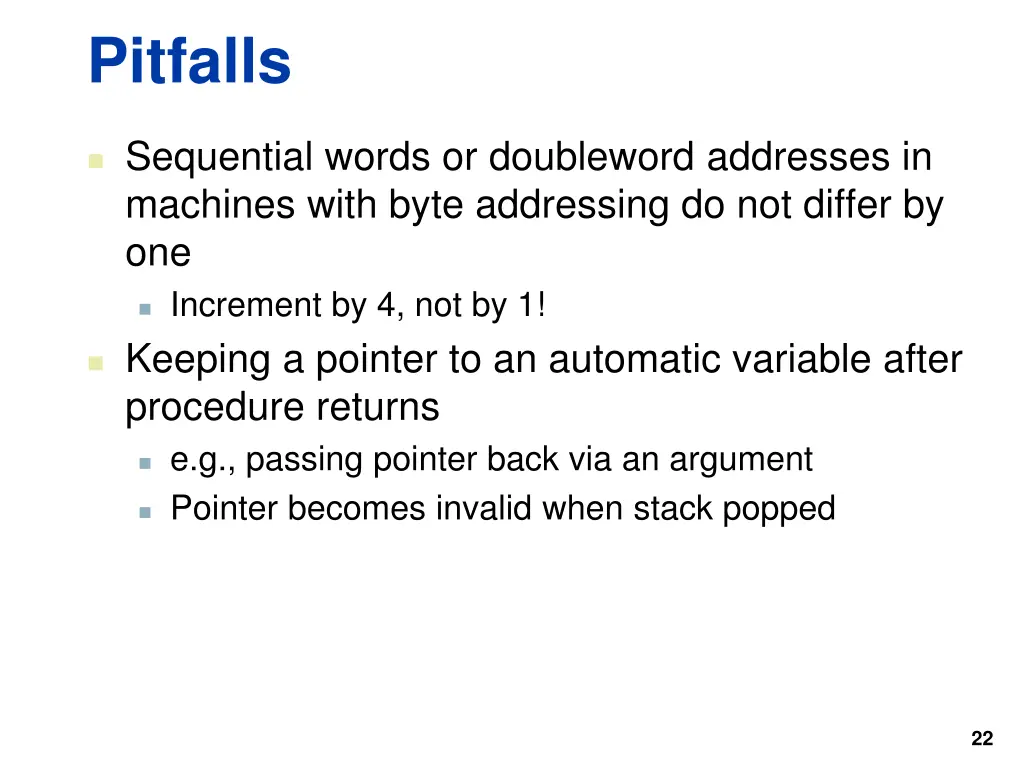 Pitfalls

Sequential words or doubleword addresses in machines with byte addressing do not differ by one

Increment by 4, not by 1!

Keeping a pointer to an automatic variable after procedure returns

e.g., passing pointer back via an argument

Pointer becomes invalid when stack popped

22